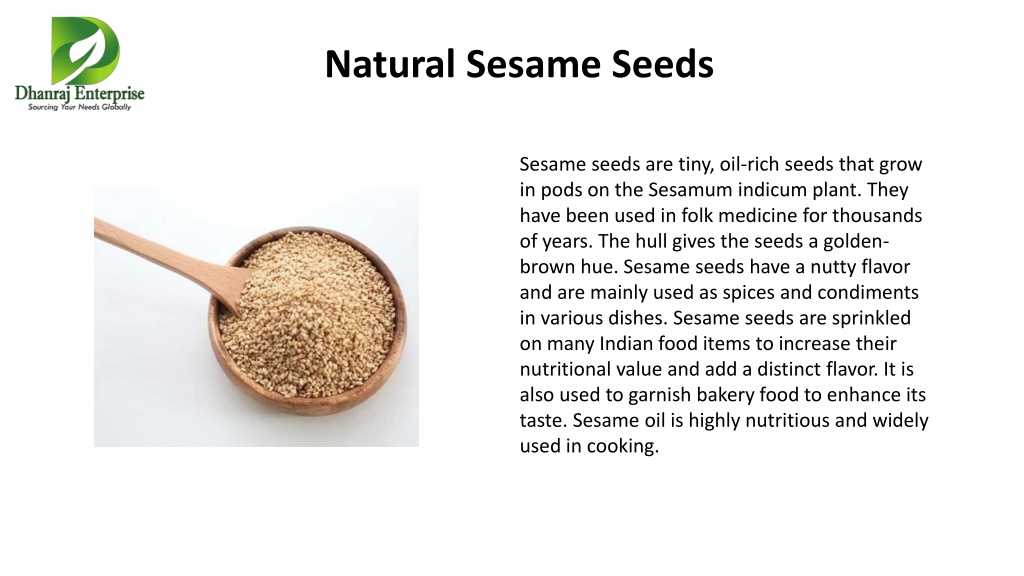 Dhanraj Enterprise
Sourcing Your Needs Globally

Natural Sesame Seeds

Sesame seeds are tiny, oil-rich seeds that grow in pods on the Sesamum indicum plant. They have been used in folk medicine for thousands of years. The hull gives the seeds a golden-brown hue. Sesame seeds have a nutty flavor and are mainly used as spices and condiments in various dishes. Sesame seeds are sprinkled on many Indian food items to increase their nutritional value and add a distinct flavor. It is also used to garnish bakery food to enhance its taste. Sesame oil is highly nutritious and widely used in cooking.